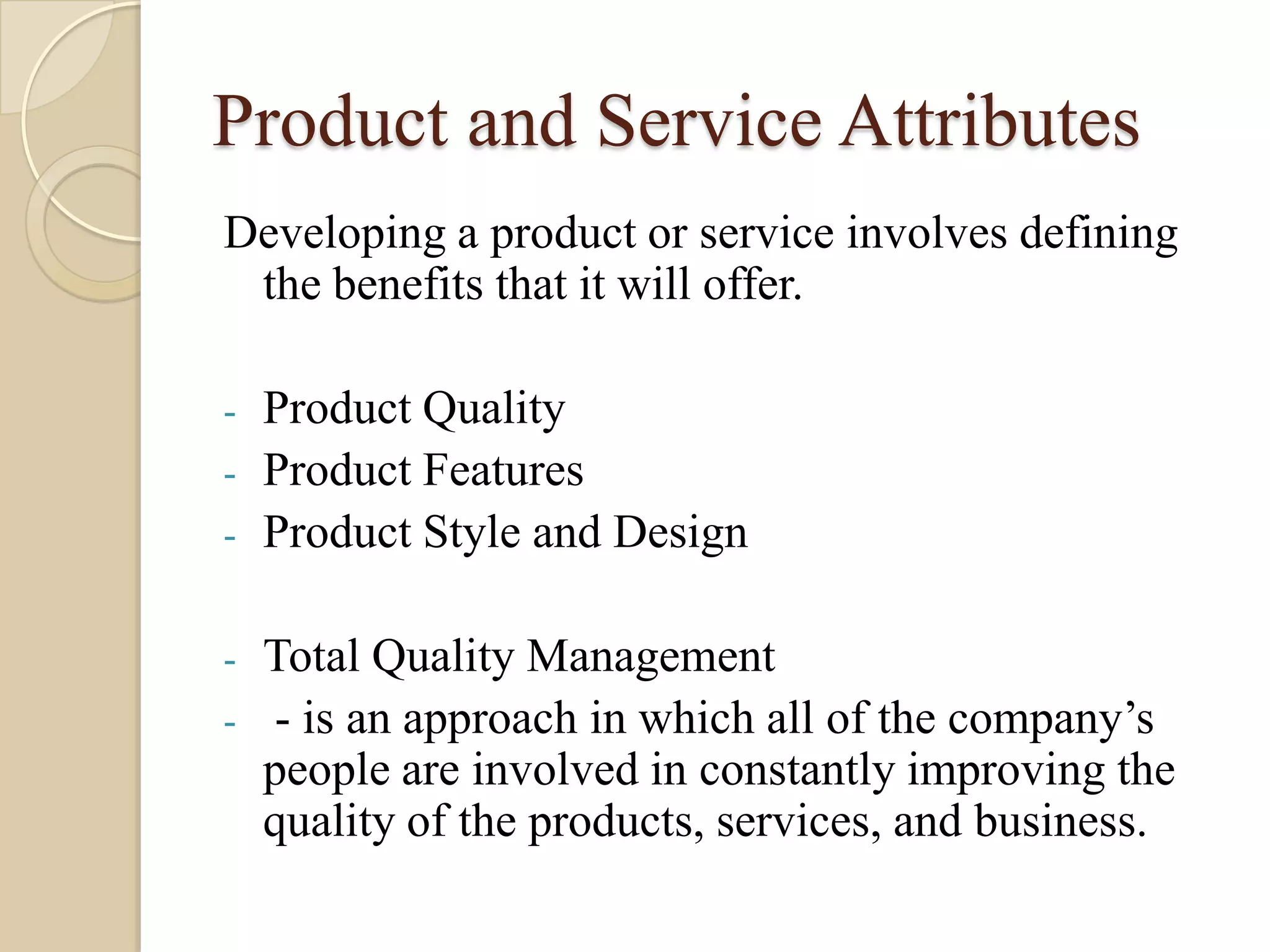 Product and Service Attributes

Developing a product or service involves defining the benefits that it will offer.

- Product Quality
- Product Features
- Product Style and Design

- Total Quality Management
- - is an approach in which all of the company’s people are involved in constantly improving the quality of the products, services, and business.